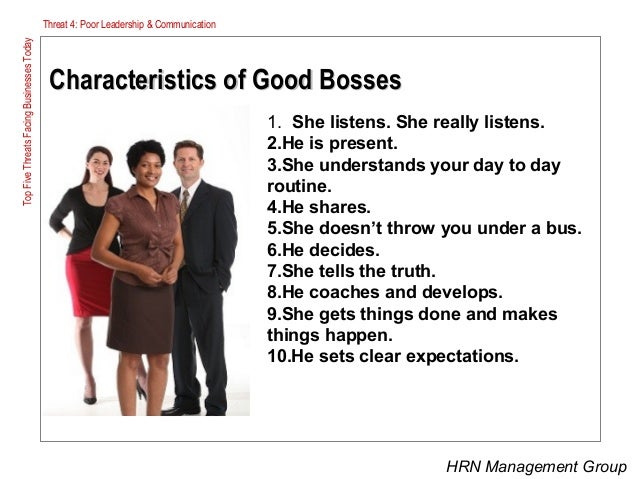 Threat 4: Poor Leadership & Communication

Top Five Threats Facing Businesses Today

Characteristics of Good Bosses

1. She listens. She really listens.
2.He is present.
3.She understands your day to day routine.
4.He shares.
5.She doesn't throw you under a bus.
6.He decides.
7.She tells the truth.
8.He coaches and develops.
9.She gets things done and makes things happen.
10.He sets clear expectations.

HRN Management Group